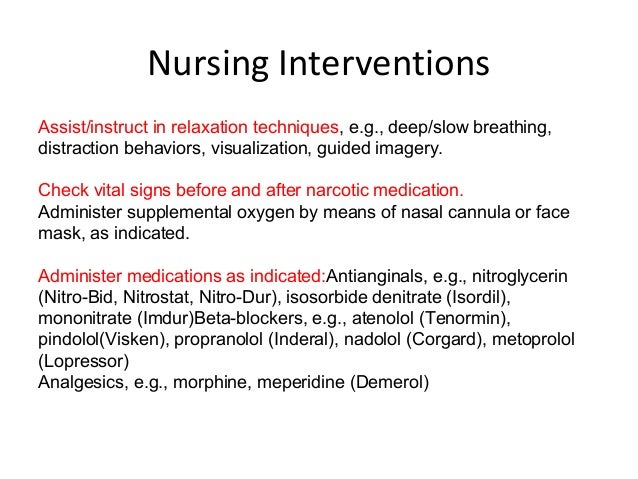 Nursing Interventions

Assist/instruct in relaxation techniques, e.g., deep/slow breathing, distraction behaviors, visualization, guided imagery.

Check vital signs before and after narcotic medication.
Administer supplemental oxygen by means of nasal cannula or face mask, as indicated.

Administer medications as indicated:Antianginals, e.g., nitroglycerin (Nitro-Bid, Nitrostat, Nitro-Dur), isosorbide denitrate (Isordil), mononitrate (Imdur)Beta-blockers, e.g., atenolol (Tenormin), pindolol(Visken), propranolol (Inderal), nadolol (Corgard), metoprolol (Lopressor)
Analgesics, e.g., morphine, meperidine (Demerol)